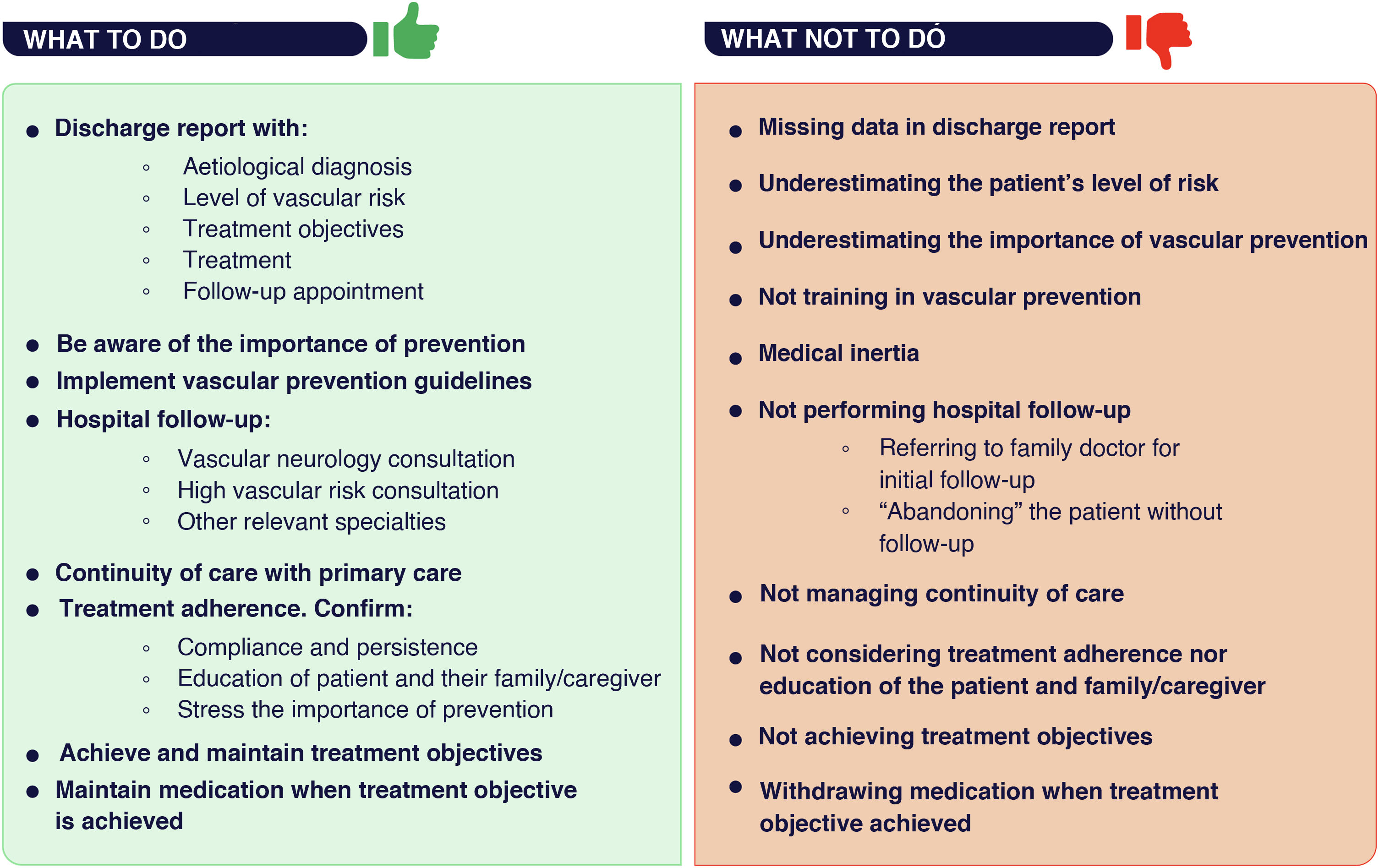 WHAT TO DO

- Discharge report with:
  - Aetiological diagnosis
  - Level of vascular risk
  - Treatment objectives
  - Treatment
  - Follow-up appointment
- Be aware of the importance of prevention
- Implement vascular prevention guidelines
- Hospital follow-up:
  - Vascular neurology consultation
  - High vascular risk consultation
  - Other relevant specialties
- Continuity of care with primary care
- Treatment adherence. Confirm:
  - Compliance and persistence
  - Education of patient and their family/caregiver
  - Stress the importance of prevention
- Achieve and maintain treatment objectives
- Maintain medication when treatment objective is achieved

WHAT NOT TO DÓ

- Missing data in discharge report
- Underestimating the patient’s level of risk
- Underestimating the importance of vascular prevention
- Not training in vascular prevention
- Medical inertia
- Not performing hospital follow-up
  - Referring to family doctor for initial follow-up
  - “Abandoning” the patient without follow-up
- Not managing continuity of care
- Not considering treatment adherence nor education of the patient and family/caregiver
- Not achieving treatment objectives
- Withdrawing medication when treatment objective achieved